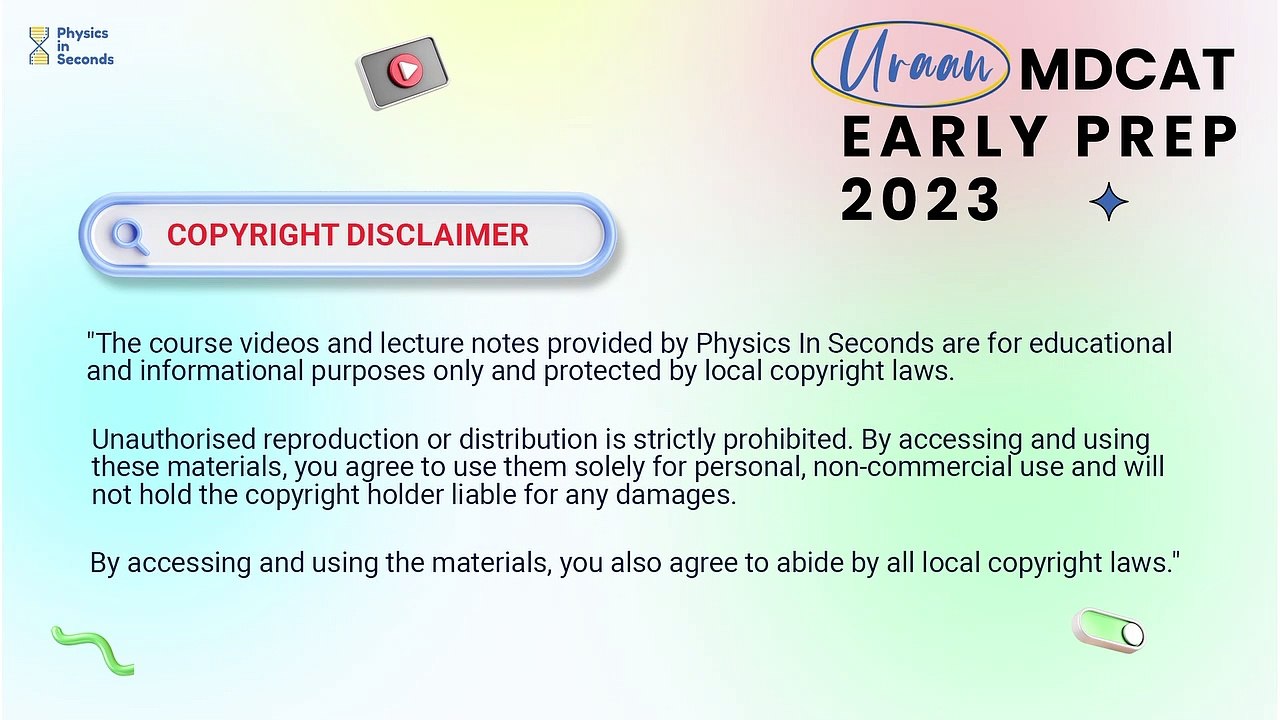 Physics in Seconds

Uraan MDCAT EARLY PREP 2023

COPYRIGHT DISCLAIMER

"The course videos and lecture notes provided by Physics In Seconds are for educational and informational purposes only and protected by local copyright laws.

Unauthorised reproduction or distribution is strictly prohibited. By accessing and using these materials, you agree to use them solely for personal, non-commercial use and will not hold the copyright holder liable for any damages.

By accessing and using the materials, you also agree to abide by all local copyright laws."